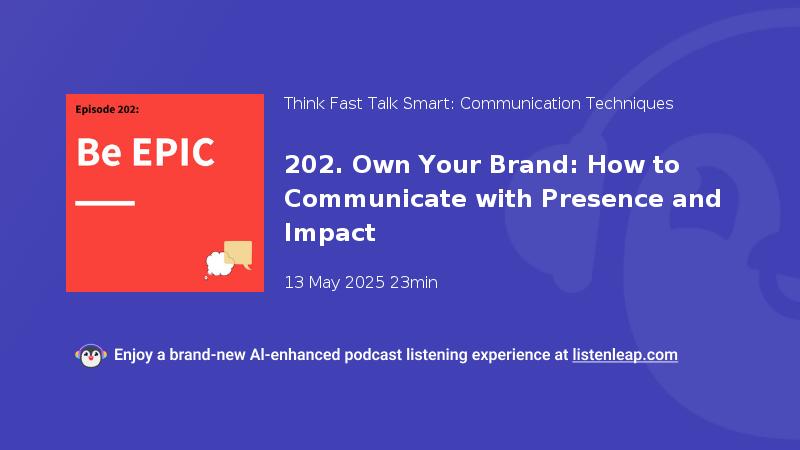 Episode 202:

Be EPIC

Think Fast Talk Smart: Communication Techniques

202. Own Your Brand: How to Communicate with Presence and Impact

13 May 2025 23min

Enjoy a brand-new AI-enhanced podcast listening experience at listenleap.com